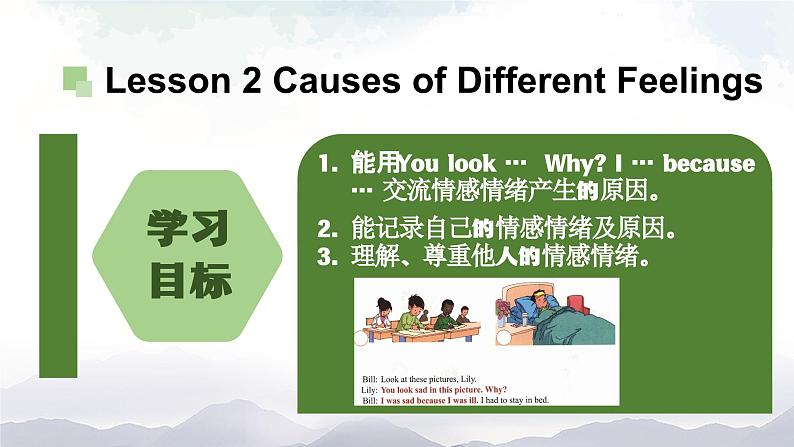 Lesson 2 Causes of Different Feelings

学习目标

1. 能用You look … Why? I … because … 交流情感情绪产生的原因。
2. 能记录自己的情感情绪及原因。
3. 理解、尊重他人的情感情绪。

Bill: Look at these pictures, Lily.
Lily: You look sad in this picture. Why?
Bill: I was sad because I was ill. I had to stay in bed.